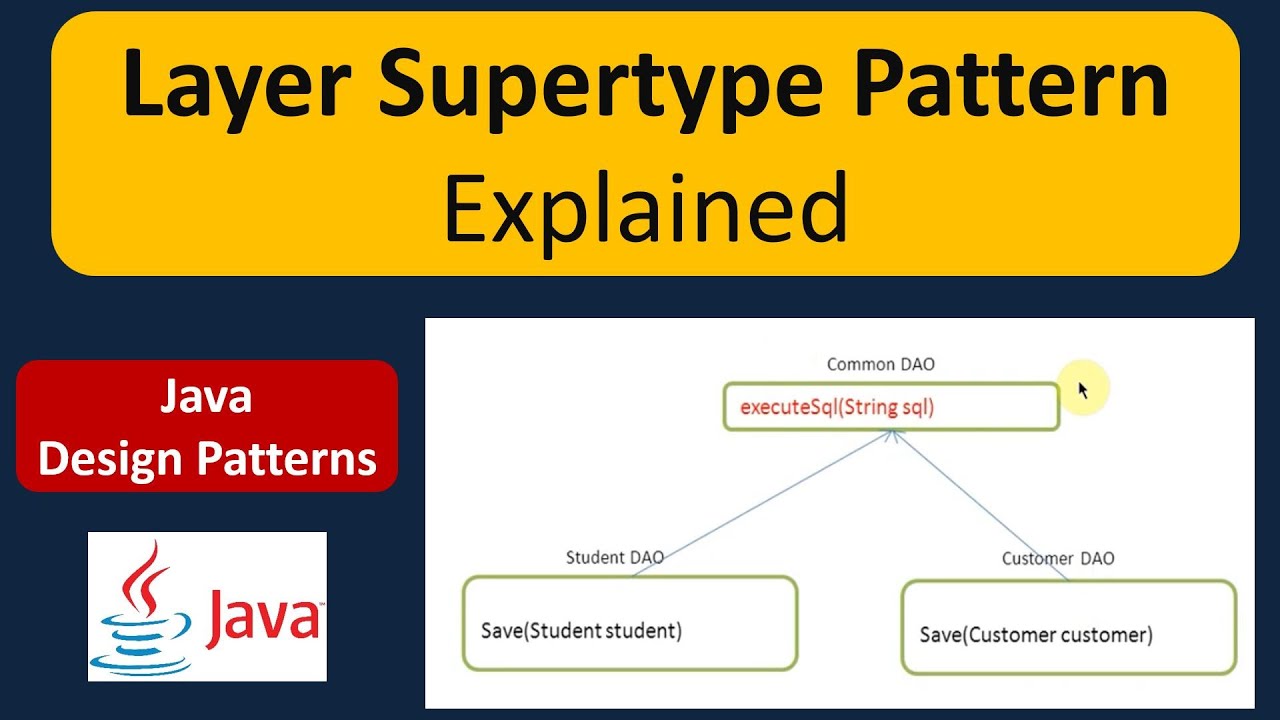 Layer Supertype Pattern Explained

Java Design Patterns

Java

Common DAO
executeSql(String sql)

Student DAO
Save(Student student)

Customer DAO
Save(Customer customer)